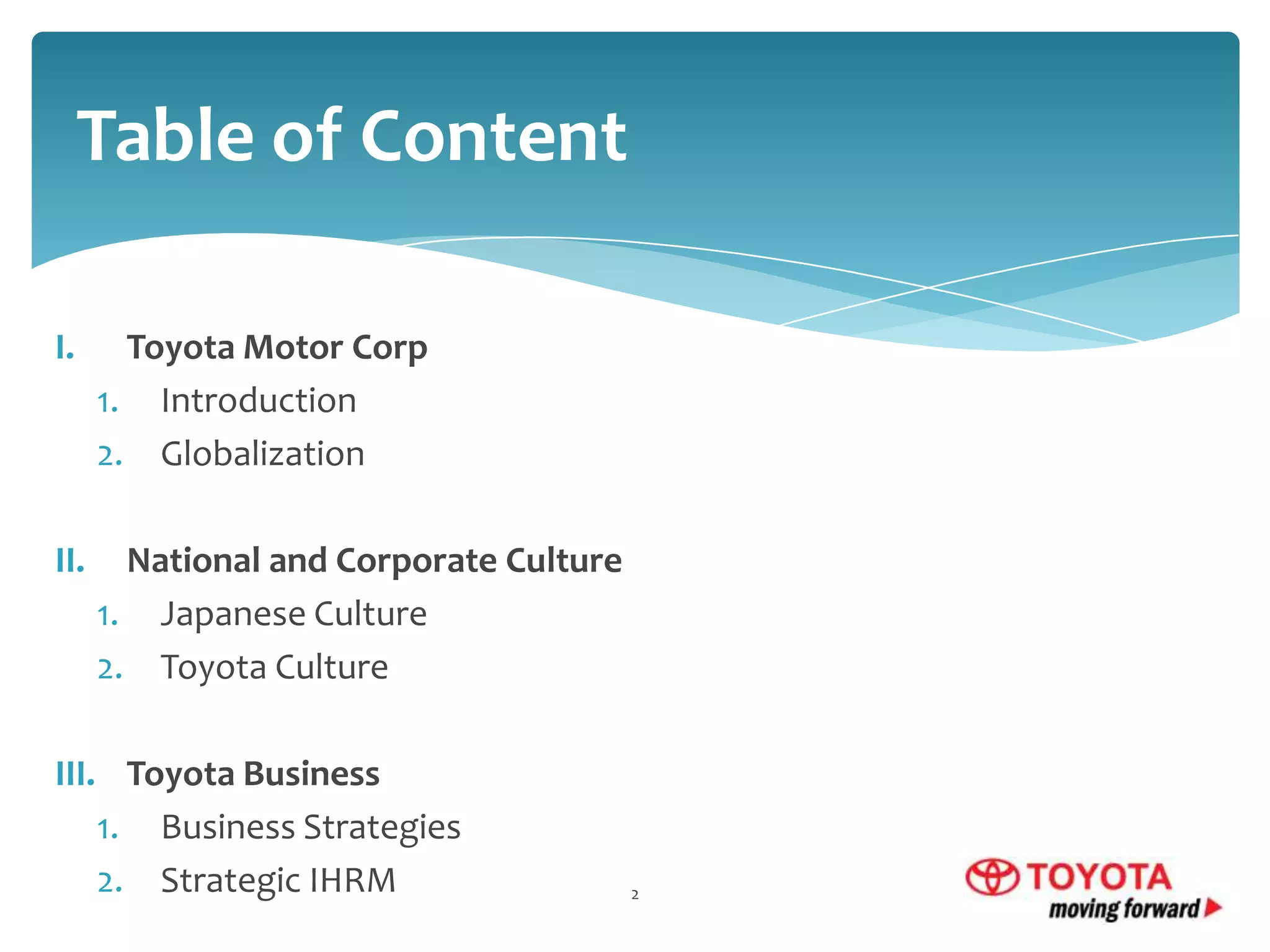 Table of Content

I. Toyota Motor Corp

1. Introduction
2. Globalization

II. National and Corporate Culture

1. Japanese Culture
2. Toyota Culture

III. Toyota Business

1. Business Strategies
2. Strategic IHRM

2

TOYOTA
moving forward